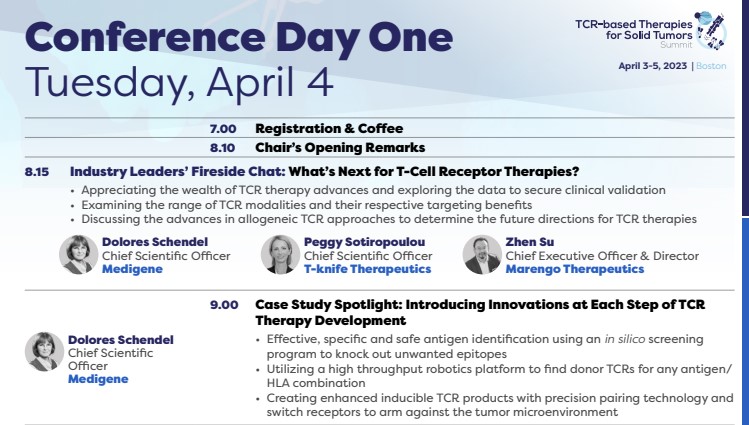 Conference Day One
Tuesday, April 4

TCR-based Therapies for Solid Tumors Summit

April 3-5, 2023 | Boston

7.00 Registration & Coffee

8.10 Chair's Opening Remarks

8.15 Industry Leaders' Fireside Chat: What's Next for T-Cell Receptor Therapies?

• Appreciating the wealth of TCR therapy advances and exploring the data to secure clinical validation
• Examining the range of TCR modalities and their respective targeting benefits
• Discussing the advances in allogeneic TCR approaches to determine the future directions for TCR therapies

Dolores Schendel
Chief Scientific Officer
Medigene

Peggy Sotiropoulou
Chief Scientific Officer
T-knife Therapeutics

Zhen Su
Chief Executive Officer & Director
Marengo Therapeutics

9.00 Case Study Spotlight: Introducing Innovations at Each Step of TCR Therapy Development

Dolores Schendel
Chief Scientific Officer
Medigene

• Effective, specific and safe antigen identification using an in silico screening program to knock out unwanted epitopes
• Utilizing a high throughput robotics platform to find donor TCRs for any antigen/HLA combination
• Creating enhanced inducible TCR products with precision pairing technology and switch receptors to arm against the tumor microenvironment